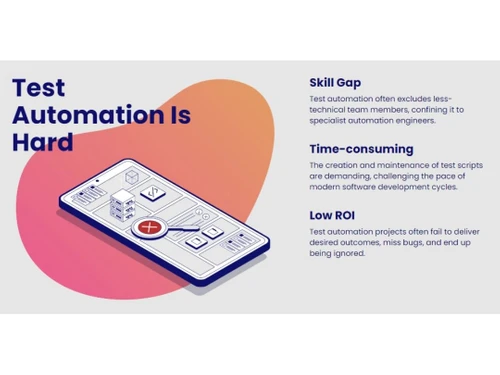 Test Automation Is Hard

Skill Gap

Test automation often excludes less-technical team members, confining it to specialist automation engineers.

Time-consuming

The creation and maintenance of test scripts are demanding, challenging the pace of modern software development cycles.

Low ROI

Test automation projects often fail to deliver desired outcomes, miss bugs, and end up being ignored.